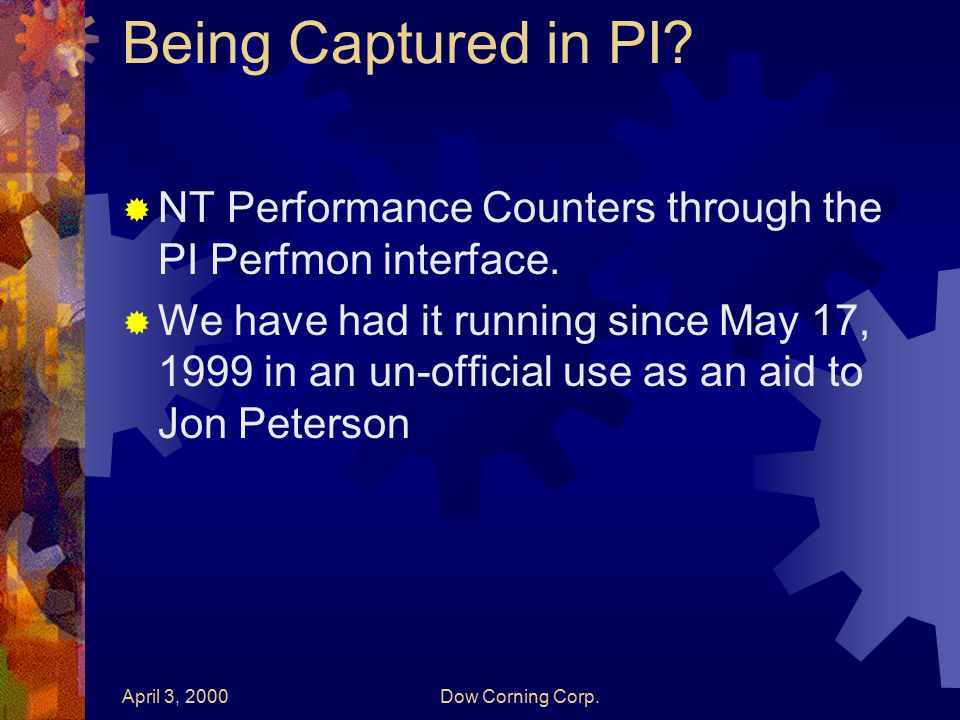 Being Captured in PI?

NT Performance Counters through the PI Perfmon interface.

We have had it running since May 17, 1999 in an un-official use as an aid to Jon Peterson

April 3, 2000

Dow Corning Corp.